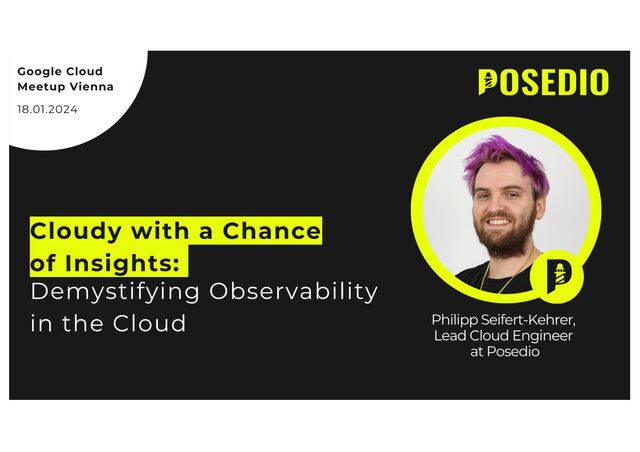 Google Cloud Meetup Vienna
18.01.2024

POSEDIO

Cloudy with a Chance of Insights:
Demystifying Observability in the Cloud

Philipp Seifert-Kehrer,
Lead Cloud Engineer
at Posedio